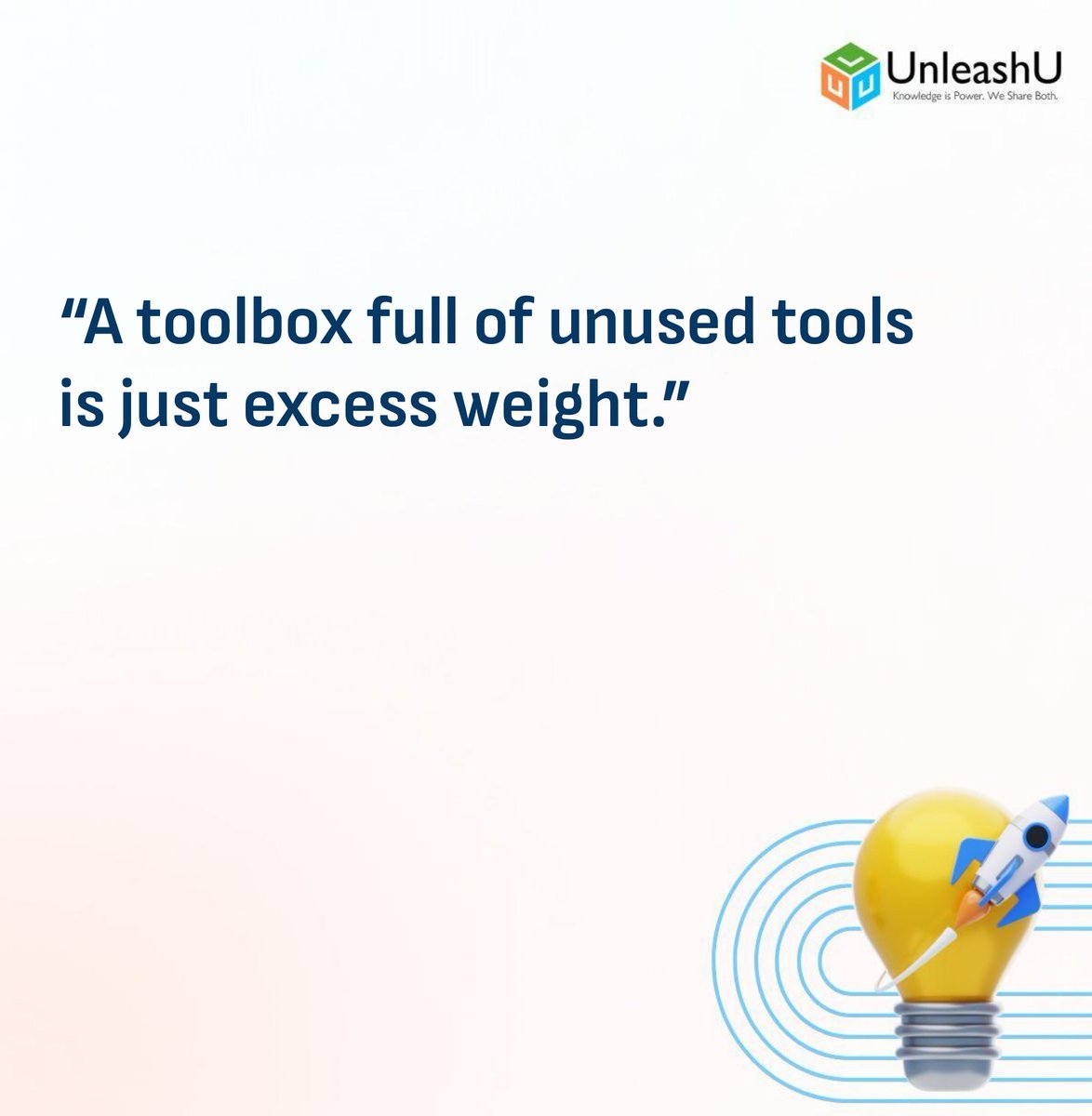 UnleashU
Knowledge is Power. We Share Both.

“A toolbox full of unused tools is just excess weight.”